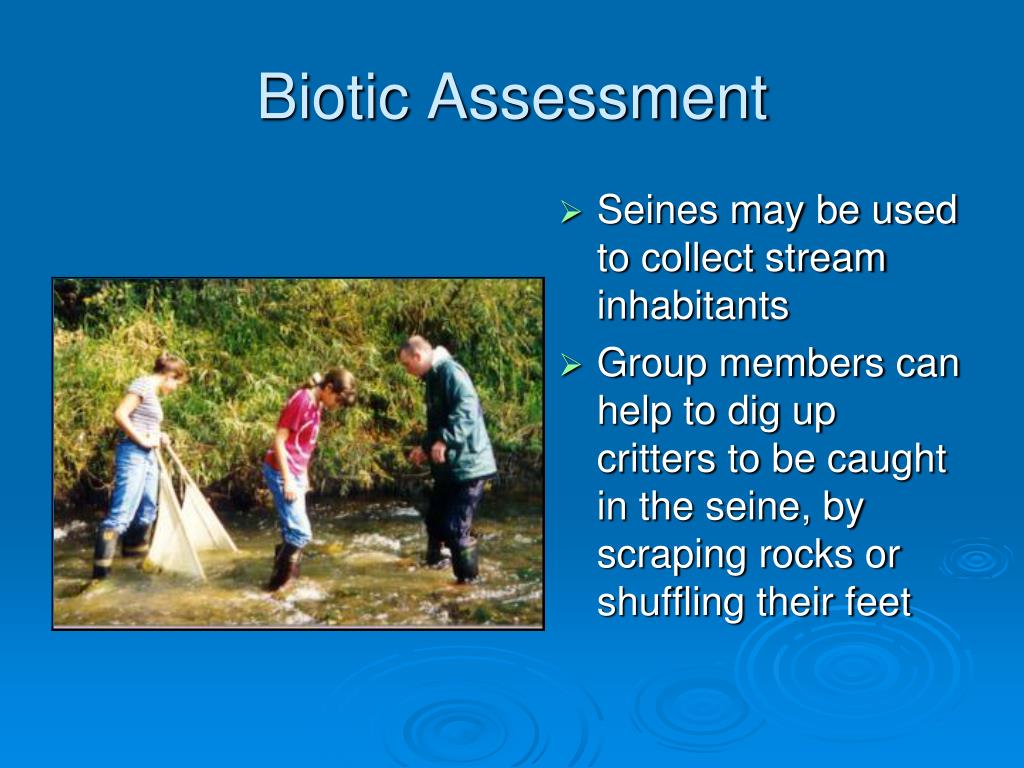 Biotic Assessment

➢ Seines may be used to collect stream inhabitants

➢ Group members can help to dig up critters to be caught in the seine, by scraping rocks or shuffling their feet